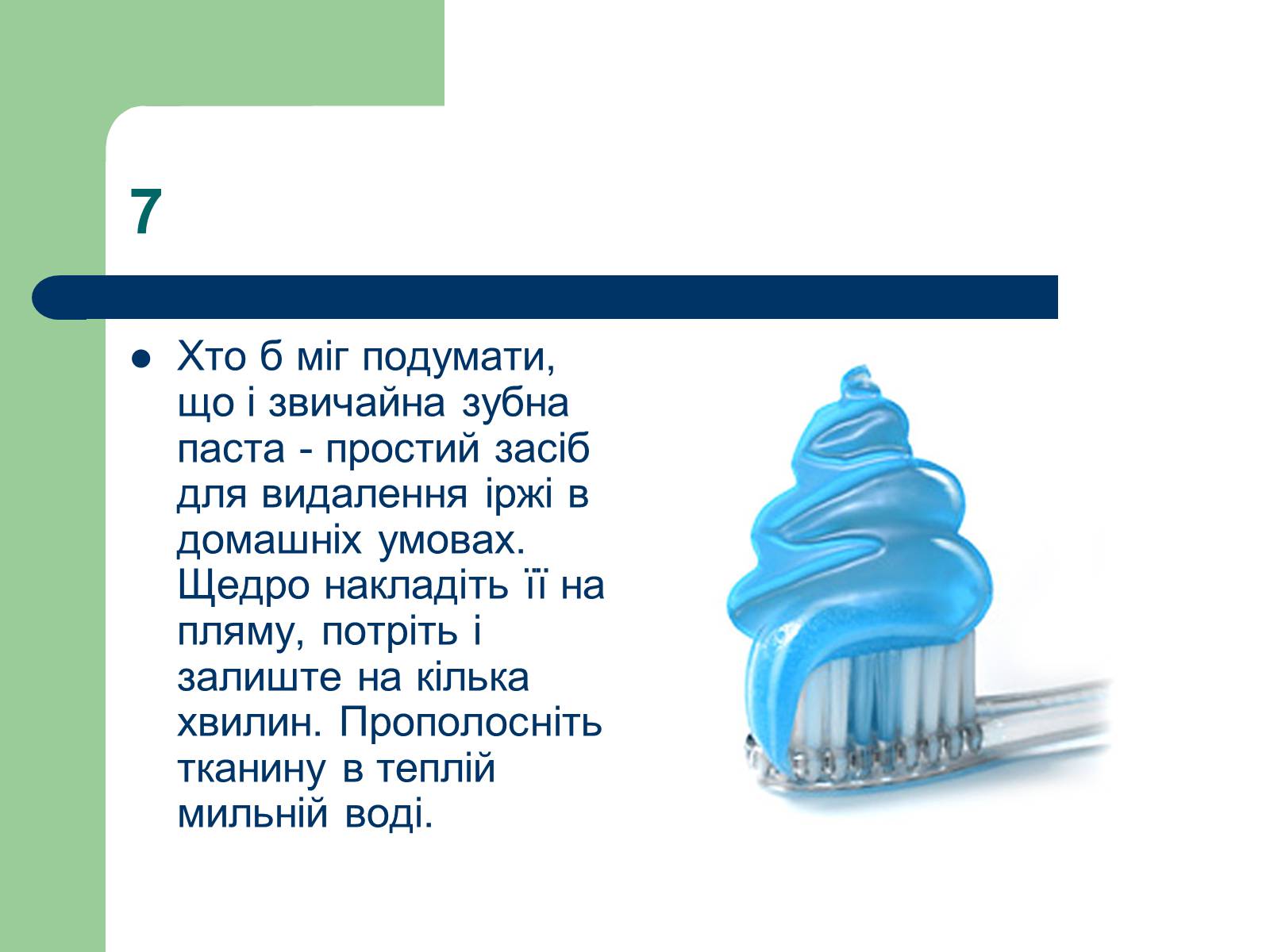 7

Хто б міг подумати, що і звичайна зубна паста - простий засіб для видалення іржі в домашніх умовах. Щедро накладіть її на пляму, потріть і залиште на кілька хвилин. Прополосніть тканину в теплій мильній воді.